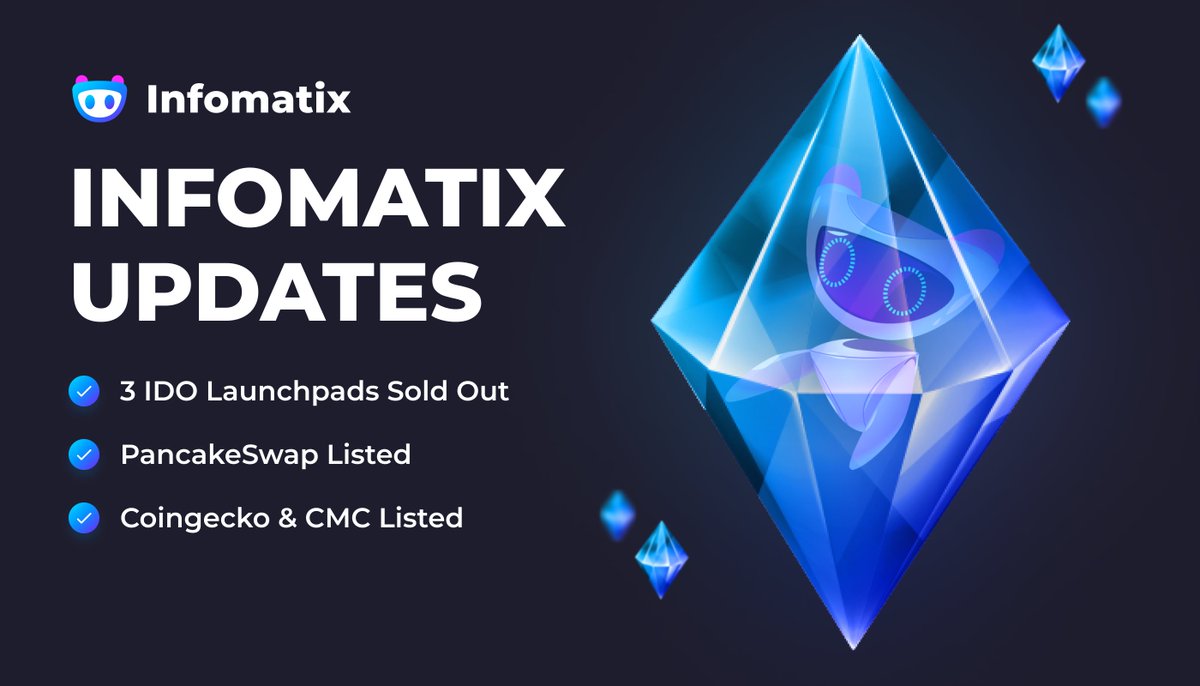 Infomatix

INFOMATIX UPDATES

3 IDO Launchpads Sold Out

PancakeSwap Listed

Coingecko & CMC Listed